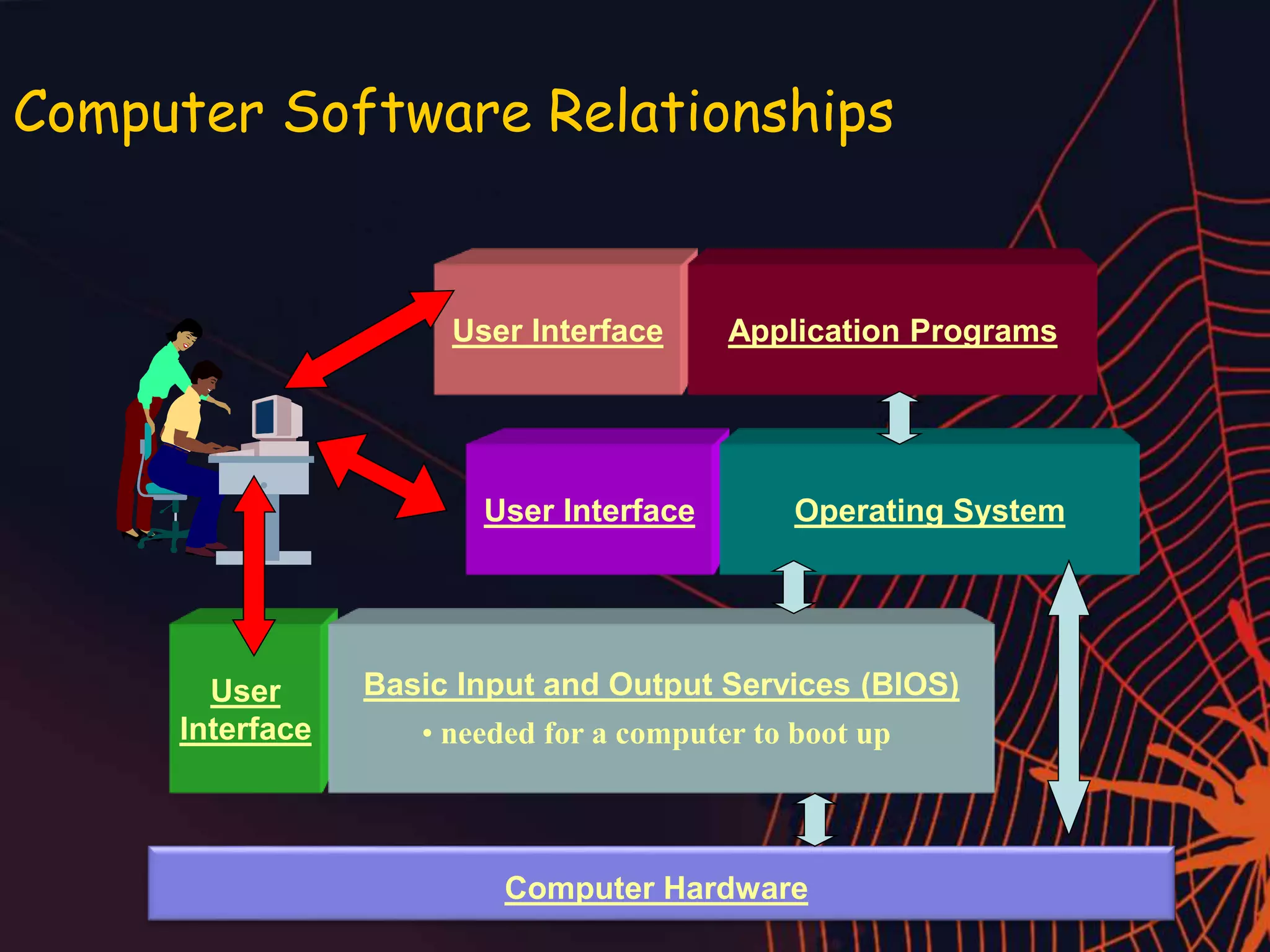 Computer Software Relationships

User Interface

Application Programs

User Interface

Operating System

User Interface

Basic Input and Output Services (BIOS)

• needed for a computer to boot up

Computer Hardware